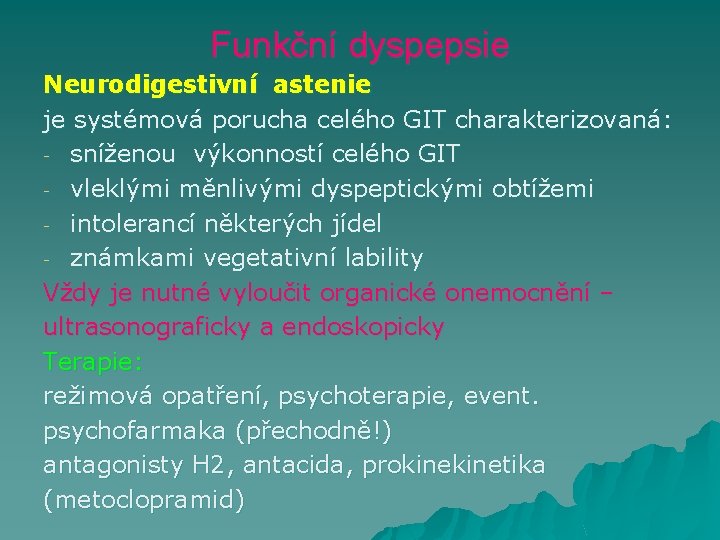 Funkční dyspepsie

Neurodigestivní astenie

je systémová porucha celého GIT charakterizovaná:

- sníženou výkonností celého GIT
- vleklými měnlivými dyspeptickými obtížemi
- intolerancí některých jídel
- známkami vegetativní lability

Vždy je nutné vyloučit organické onemocnění – ultrasonograficky a endoskopicky

Terapie:

režimová opatření, psychoterapie, event. psychofarmaka (přechodně!)

antagonisty H2, antacida, prokinekinetika (metoclopramid)